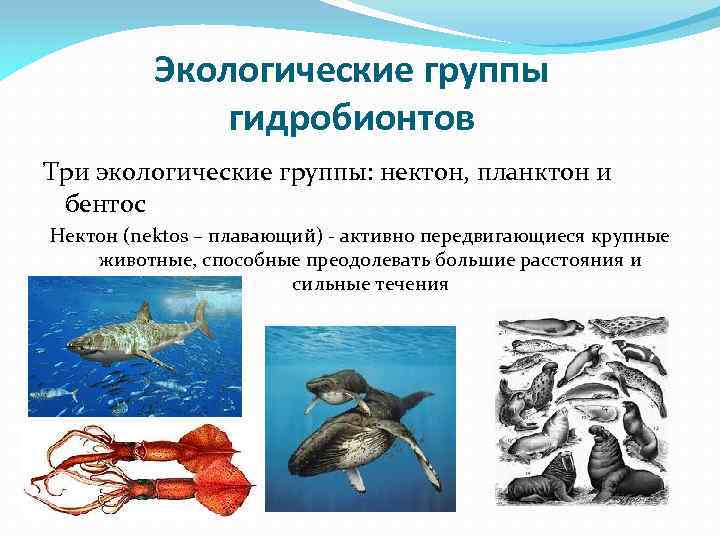 Экологические группы гидробионтов

Три экологические группы: нектон, планктон и бентос

Нектон (nektos – плавающий) - активно передвигающиеся крупные животные, способные преодолевать большие расстояния и сильные течения